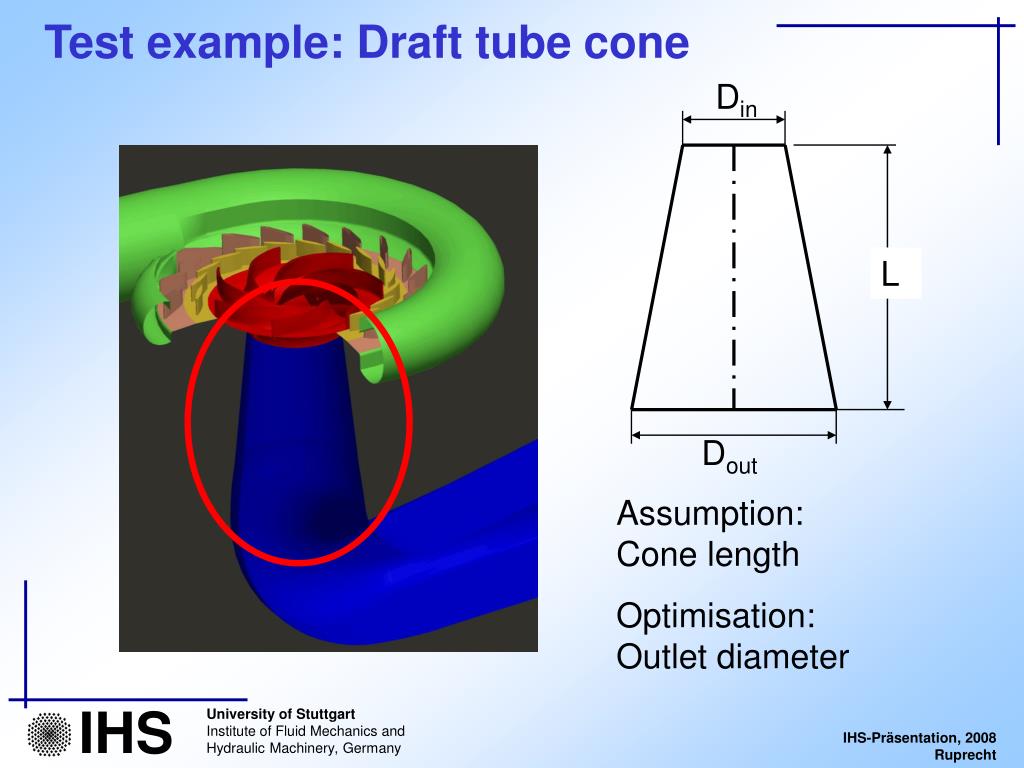 Test example: Draft tube cone

$D_{in}$

L

$D_{out}$

Assumption:
Cone length

Optimisation:
Outlet diameter

IHS

University of Stuttgart
Institute of Fluid Mechanics and Hydraulic Machinery, Germany

IHS-Präsentation, 2008
Ruprecht